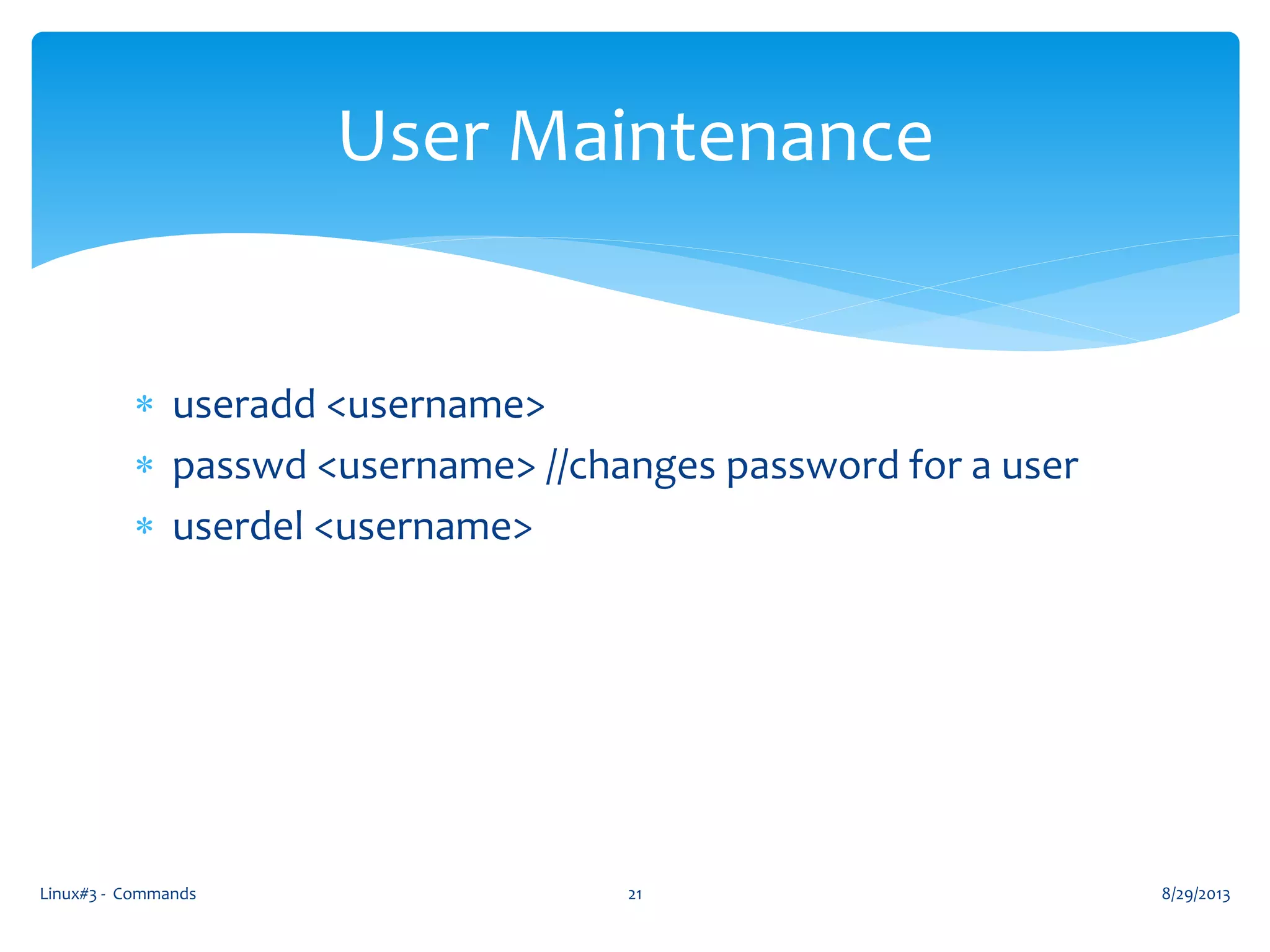 User Maintenance

* useradd <username>
* passwd <username> //changes password for a user
* userdel <username>

Linux#3 - Commands

21

8/29/2013